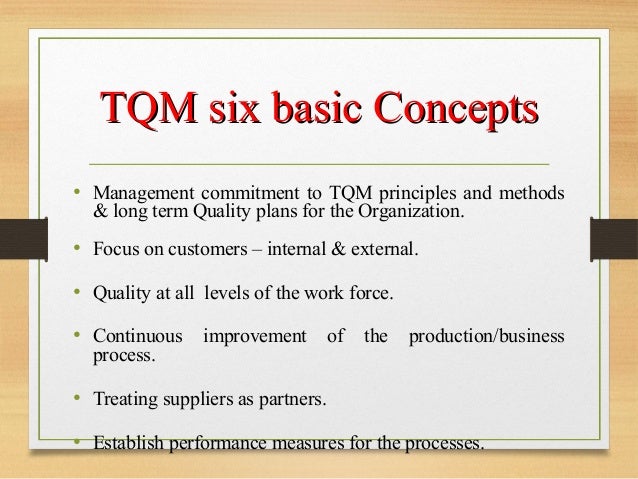 TQM six basic Concepts

• Management commitment to TQM principles and methods & long term Quality plans for the Organization.

• Focus on customers – internal & external.

• Quality at all levels of the work force.

• Continuous improvement of the production/business process.

• Treating suppliers as partners.

• Establish performance measures for the processes.